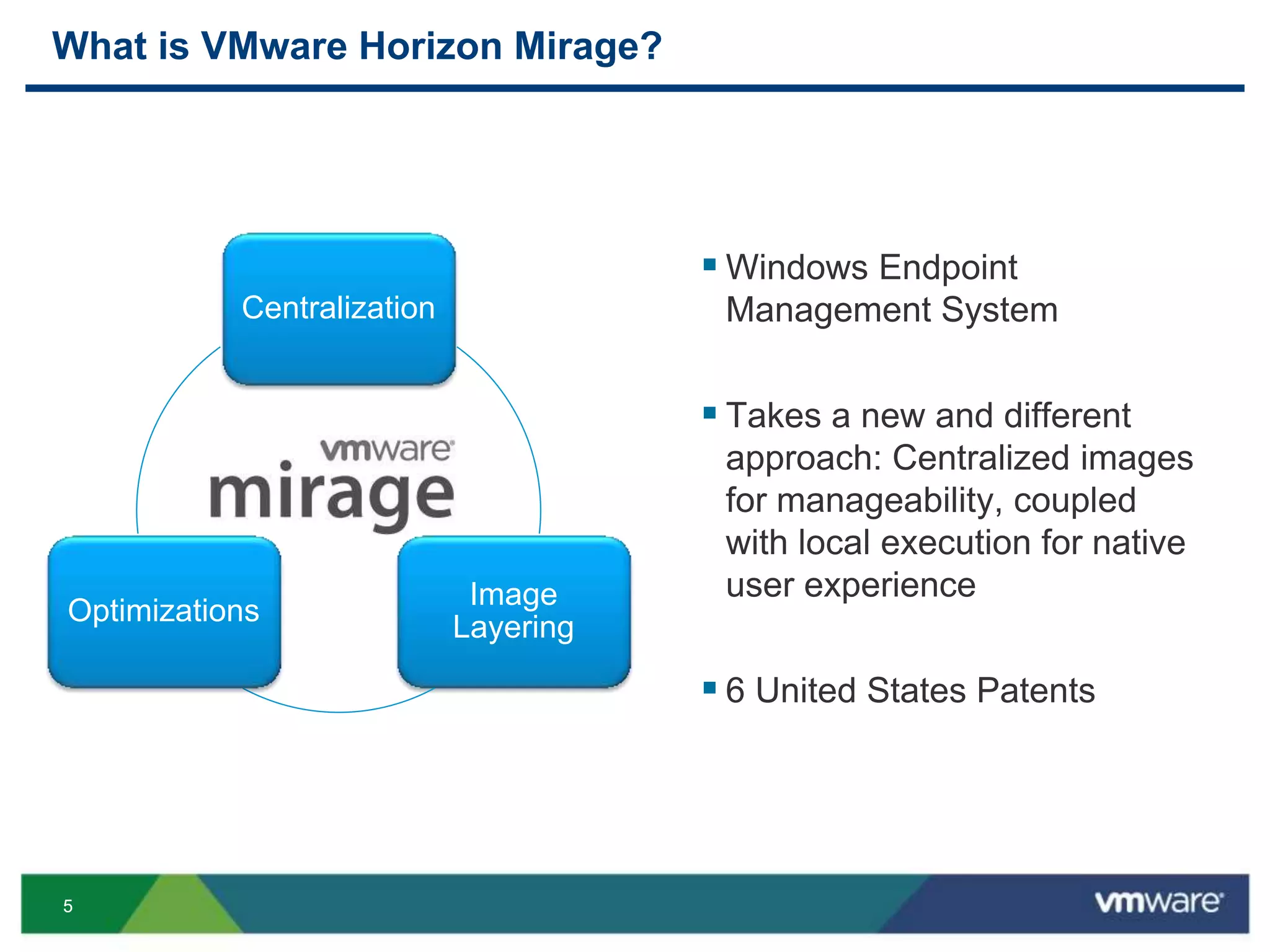 What is VMware Horizon Mirage?

Centralization

vmware
mirage

Optimizations

Image Layering

▪ Windows Endpoint Management System

▪ Takes a new and different approach: Centralized images for manageability, coupled with local execution for native user experience

▪ 6 United States Patents

5

vmware